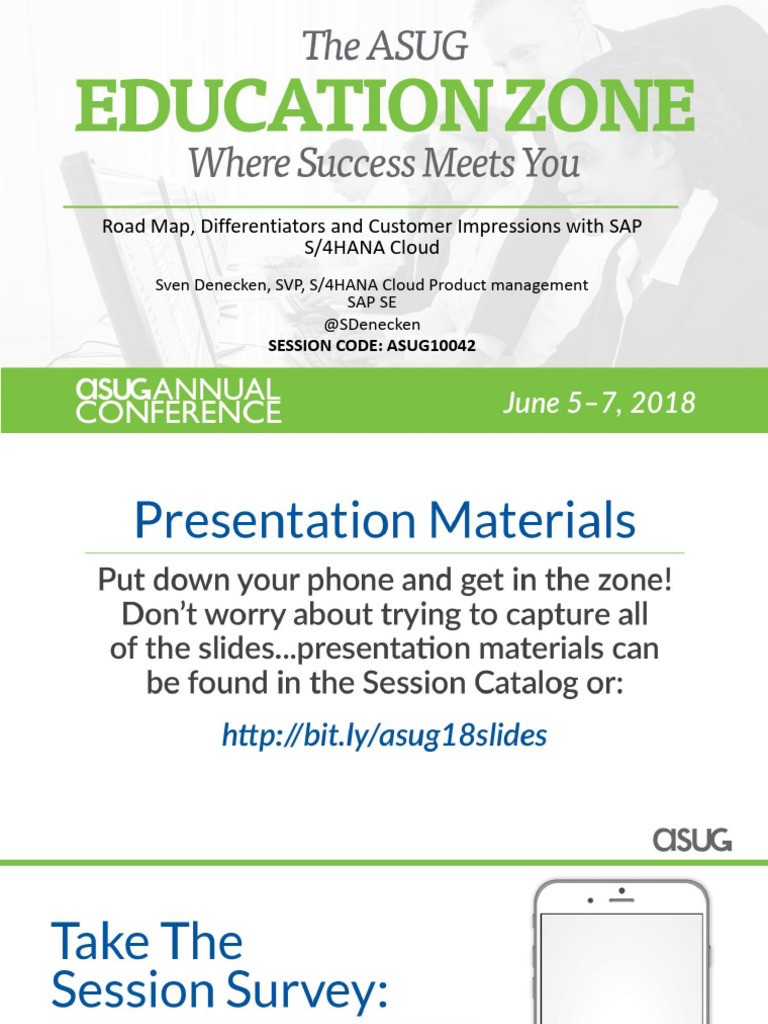 The ASUG
EDUCATION ZONE
Where Success Meets You

Road Map, Differentiators and Customer Impressions with SAP S/4HANA Cloud

Sven Denecken, SVP, S/4HANA Cloud Product management
SAP SE
@SDenecken
SESSION CODE: ASUG10042

ASUG ANNUAL CONFERENCE

June 5–7, 2018

Presentation Materials

Put down your phone and get in the zone! Don't worry about trying to capture all of the slides...presentation materials can be found in the Session Catalog or:

http://bit.ly/asug18slides

ASUG

Take The Session Survey: